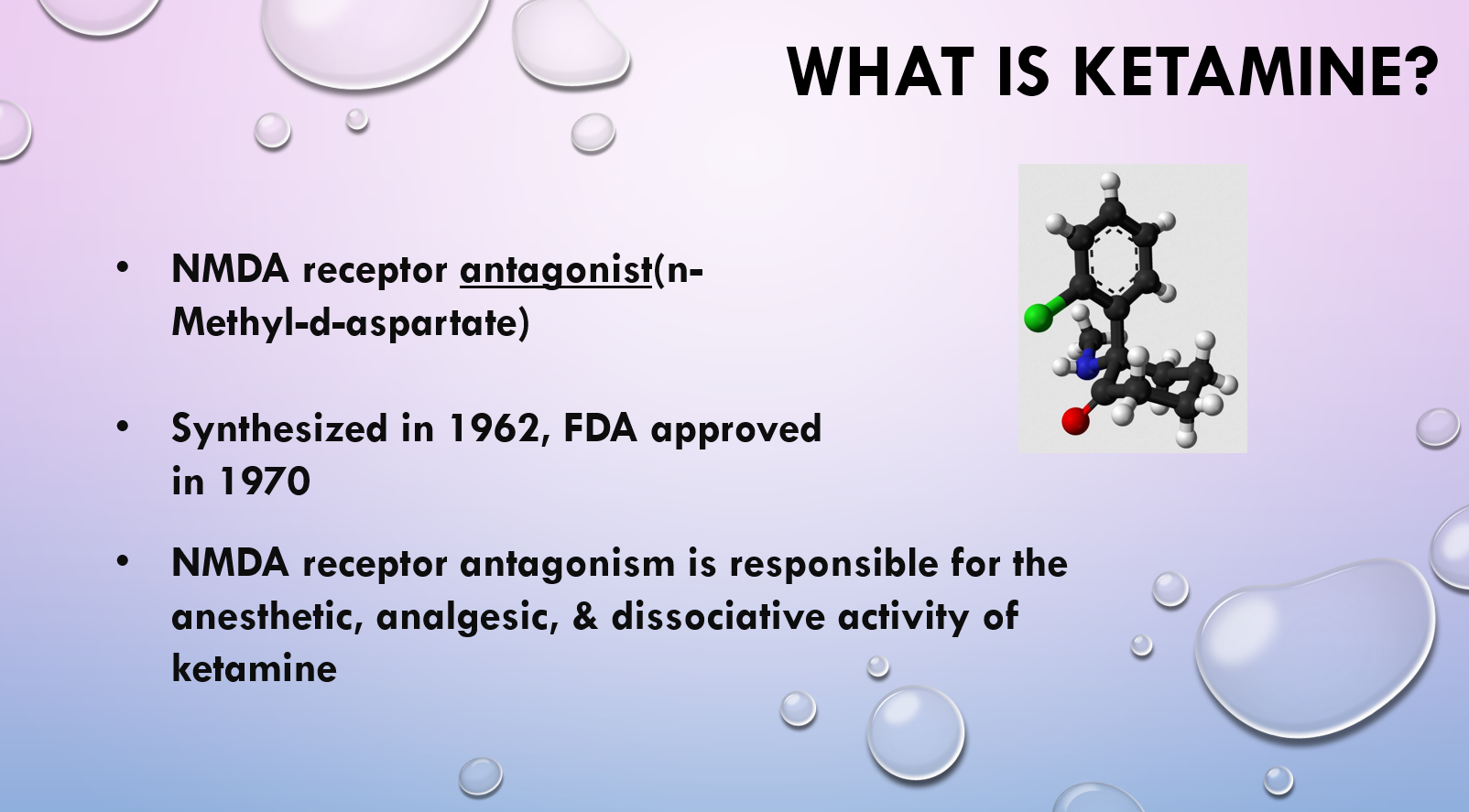 WHAT IS KETAMINE?

• NMDA receptor antagonist(n-Methyl-d-aspartate)

• Synthesized in 1962, FDA approved in 1970

• NMDA receptor antagonism is responsible for the anesthetic, analgesic, & dissociative activity of ketamine